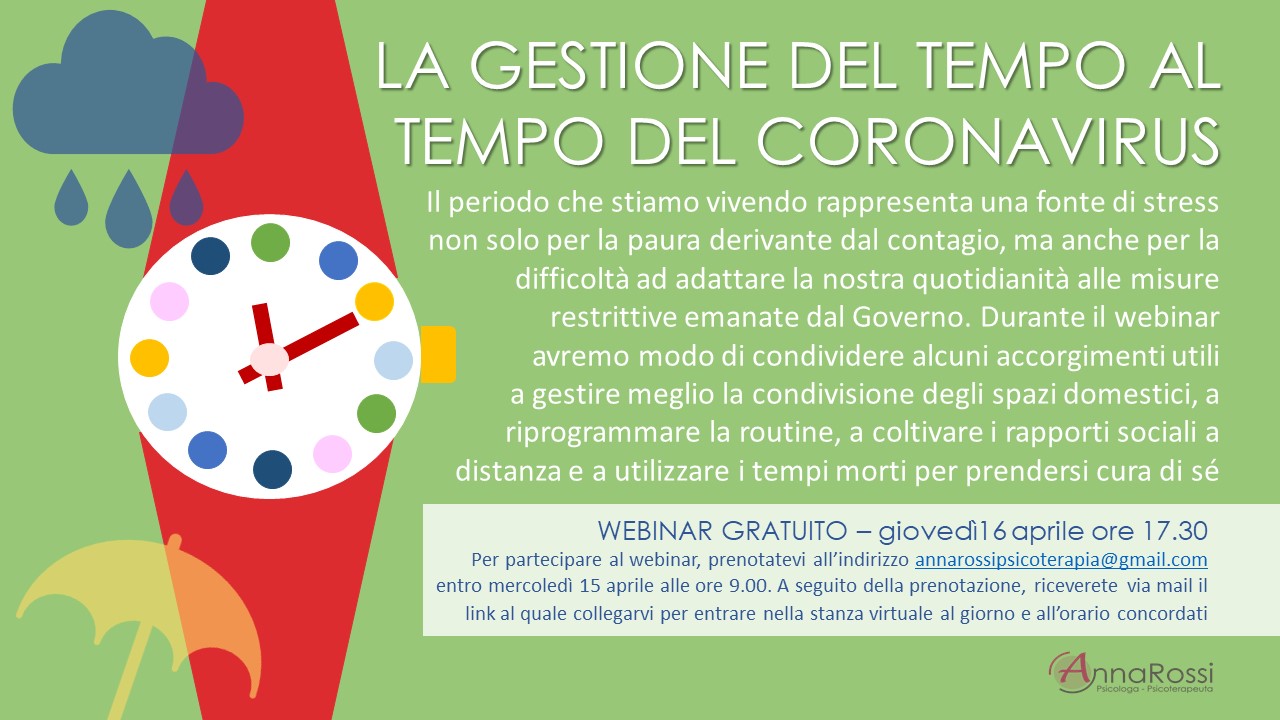 LA GESTIONE DEL TEMPO AL TEMPO DEL CORONAVIRUS

Il periodo che stiamo vivendo rappresenta una fonte di stress non solo per la paura derivante dal contagio, ma anche per la difficoltà ad adattare la nostra quotidianità alle misure restrittive emanate dal Governo. Durante il webinar avremo modo di condividere alcuni accorgimenti utili a gestire meglio la condivisione degli spazi domestici, a riprogrammare la routine, a coltivare i rapporti sociali a distanza e a utilizzare i tempi morti per prendersi cura di sé

WEBINAR GRATUITO – giovedì16 aprile ore 17.30

Per partecipare al webinar, prenotatevi all'indirizzo annarossipsicoterapia@gmail.com entro mercoledì 15 aprile alle ore 9.00. A seguito della prenotazione, riceverete via mail il link al quale collegarvi per entrare nella stanza virtuale al giorno e all'orario concordati

AnnaRossi
Psicologa - Psicoterapeuta